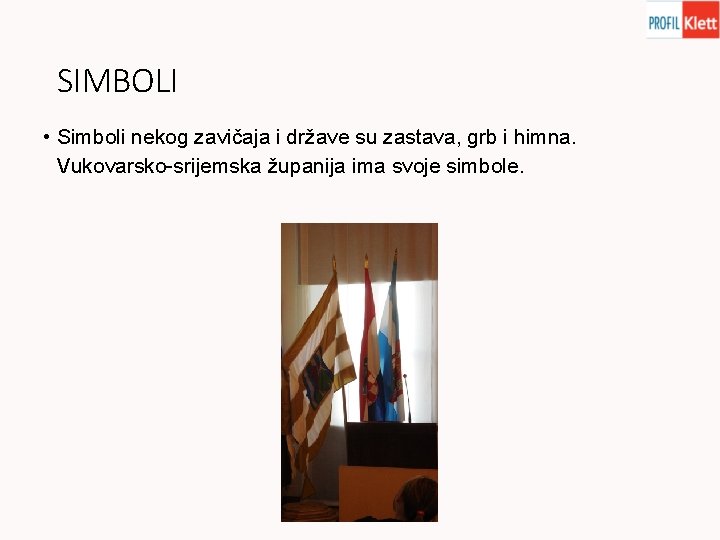 PROFIL Klett

SIMBOLI

• Simboli nekog zavičaja i države su zastava, grb i himna. Vukovarsko-srijemska županija ima svoje simbole.